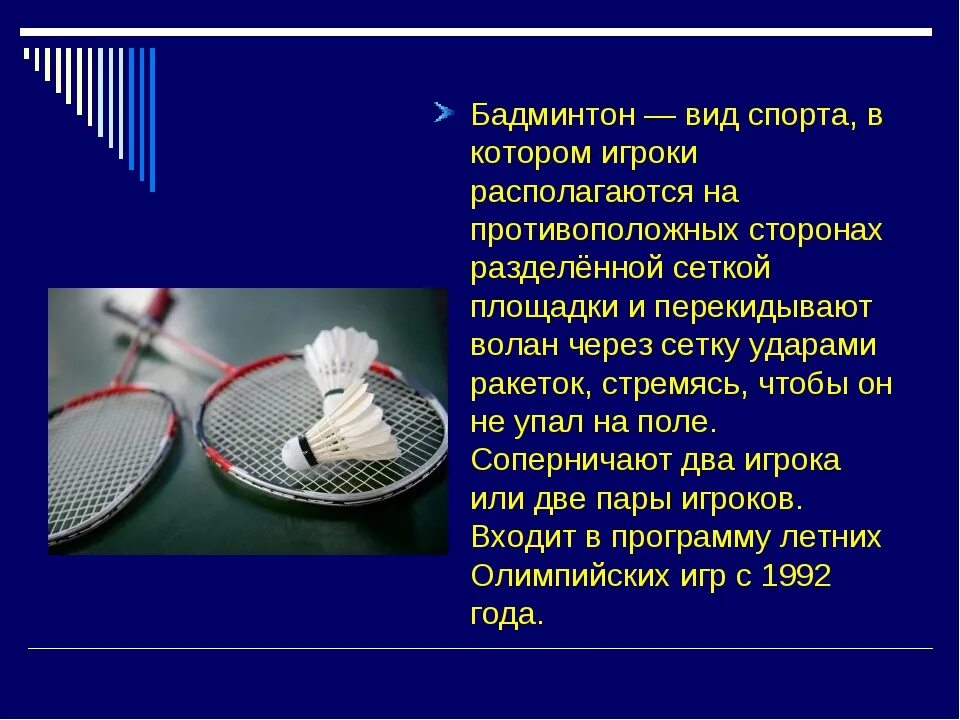 Бадминтон — вид спорта, в котором игроки располагаются на противоположных сторонах разделённой сеткой площадки и перекидывают волан через сетку ударами ракеток, стремясь, чтобы он не упал на поле. Соперничают два игрока или две пары игроков. Входит в программу летних Олимпийских игр с 1992 года.